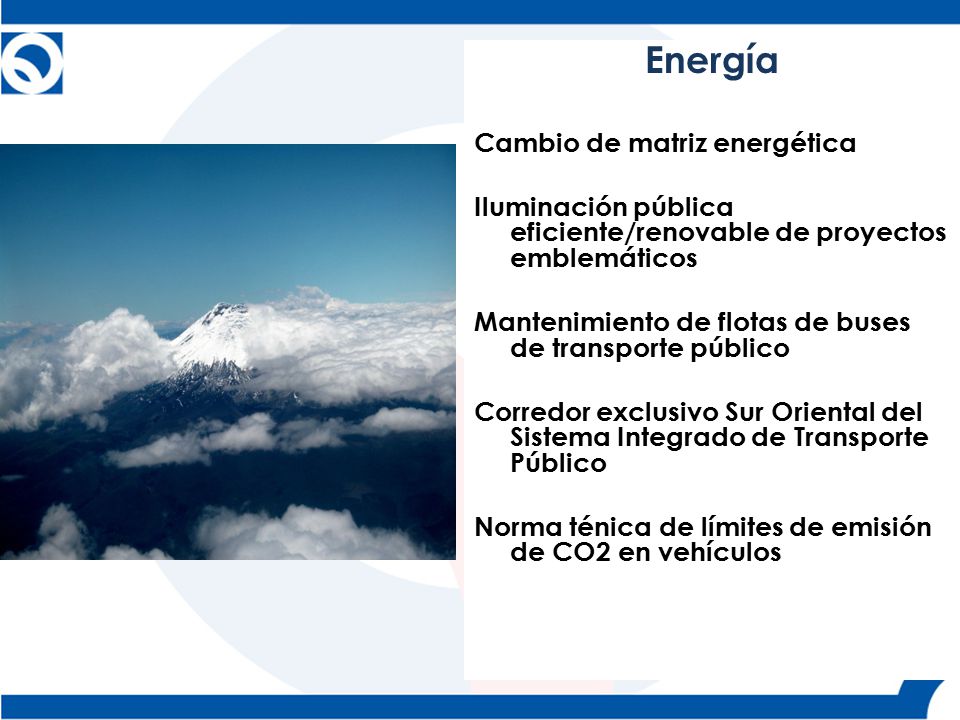 Energía

Cambio de matriz energética

Iluminación pública eficiente/renovable de proyectos emblemáticos

Mantenimiento de flotas de buses de transporte público

Corredor exclusivo Sur Oriental del Sistema Integrado de Transporte Público

Norma ténica de límites de emisión de CO2 en vehículos